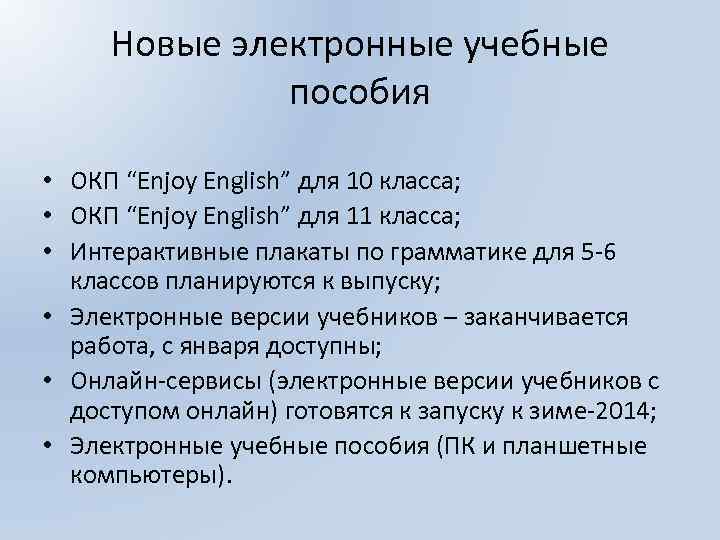 Новые электронные учебные пособия

• ОКП “Enjoy English” для 10 класса;
• ОКП “Enjoy English” для 11 класса;
• Интерактивные плакаты по грамматике для 5-6 классов планируются к выпуску;
• Электронные версии учебников – заканчивается работа, с января доступны;
• Онлайн-сервисы (электронные версии учебников с доступом онлайн) готовятся к запуску к зиме-2014;
• Электронные учебные пособия (ПК и планшетные компьютеры).